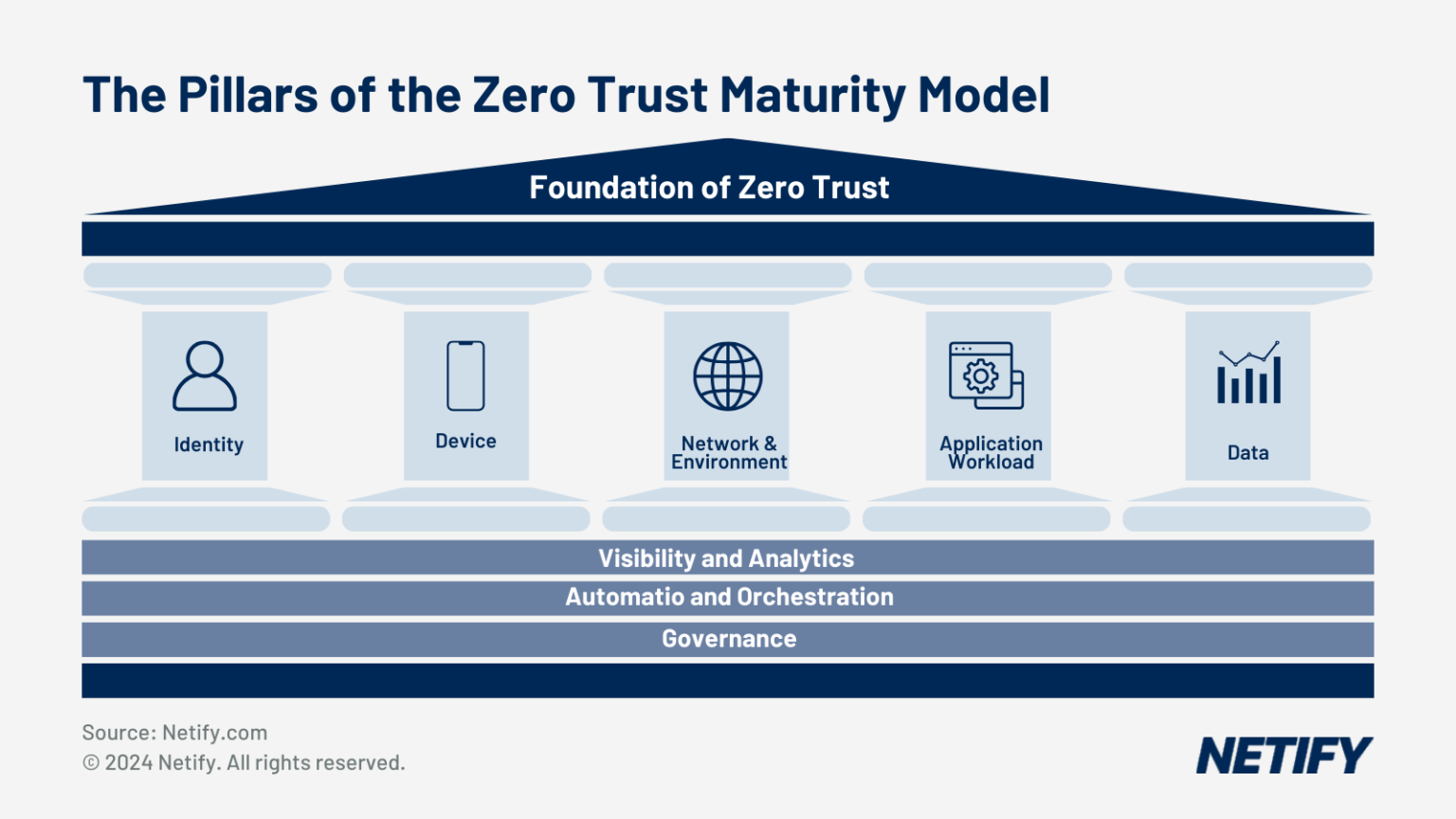 The Pillars of the Zero Trust Maturity Model

Foundation of Zero Trust

Identity

Device

Network & Environment

Application Workload

Data

Visibility and Analytics

Automatio and Orchestration

Governance

Source: Netify.com
© 2024 Netify. All rights reserved.

NETIFY